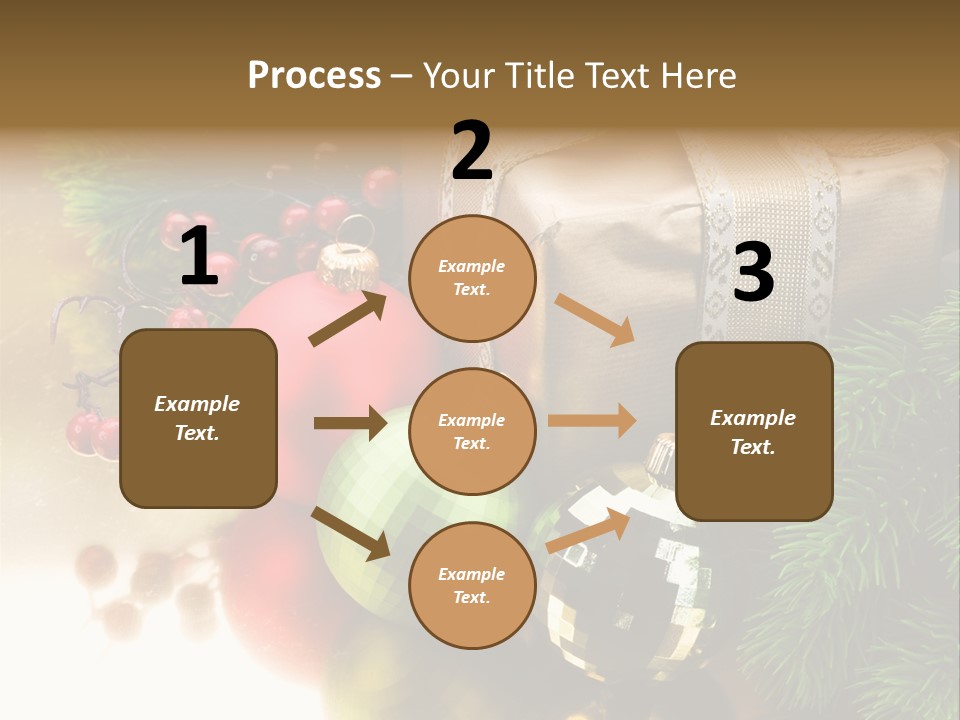 Process – Your Title Text Here

1

Example Text.

2

Example Text.

Example Text.

Example Text.

3

Example Text.